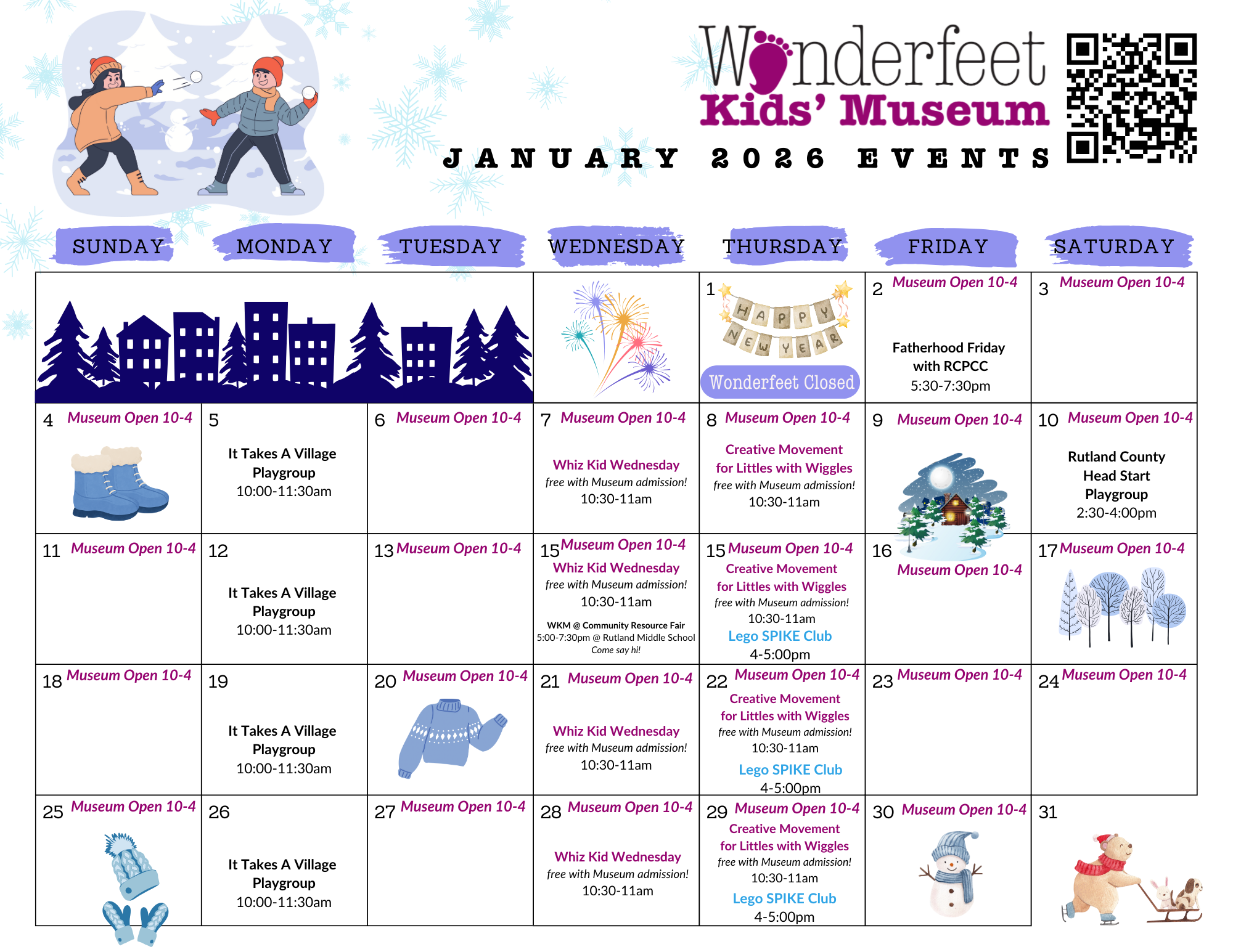 Wonderfeet Kids' Museum

JANUARY 2026 EVENTS

| SUNDAY | MONDAY | TUESDAY | WEDNESDAY | THURSDAY | FRIDAY | SATURDAY |
|---|---|---|---|---|---|---|
| | | | | 1 HAPPY NEW YEAR Wonderfeet Closed | 2 Museum Open 10-4 Fatherhood Friday with RCPCC 5:30-7:30pm | 3 Museum Open 10-4 |
| 4 Museum Open 10-4 | 5 It Takes A Village Playgroup 10:00-11:30am | 6 Museum Open 10-4 | 7 Museum Open 10-4 Whiz Kid Wednesday free with Museum admission! 10:30-11am | 8 Museum Open 10-4 Creative Movement for Littles with Wiggles free with Museum admission! 10:30-11am | 9 Museum Open 10-4 | 10 Museum Open 10-4 Rutland County Head Start Playgroup 2:30-4:00pm |
| 11 Museum Open 10-4 | 12 It Takes A Village Playgroup 10:00-11:30am | 13 Museum Open 10-4 | 15 Museum Open 10-4 Whiz Kid Wednesday free with Museum admission! 10:30-11am WKM @ Community Resource Fair 5:00-7:30pm @ Rutland Middle School Come say hi! | 15 Museum Open 10-4 Creative Movement for Littles with Wiggles free with Museum admission! 10:30-11am Lego SPIKE Club 4-5:00pm | 16 Museum Open 10-4 | 17 Museum Open 10-4 |
| 18 Museum Open 10-4 | 19 It Takes A Village Playgroup 10:00-11:30am | 20 Museum Open 10-4 | 21 Museum Open 10-4 Whiz Kid Wednesday free with Museum admission! 10:30-11am | 22 Museum Open 10-4 Creative Movement for Littles with Wiggles free with Museum admission! 10:30-11am Lego SPIKE Club 4-5:00pm | 23 Museum Open 10-4 | 24 Museum Open 10-4 |
| 25 Museum Open 10-4 | 26 It Takes A Village Playgroup 10:00-11:30am | 27 Museum Open 10-4 | 28 Museum Open 10-4 Whiz Kid Wednesday free with Museum admission! 10:30-11am | 29 Museum Open 10-4 Creative Movement for Littles with Wiggles free with Museum admission! 10:30-11am Lego SPIKE Club 4-5:00pm | 30 Museum Open 10-4 | 31 |